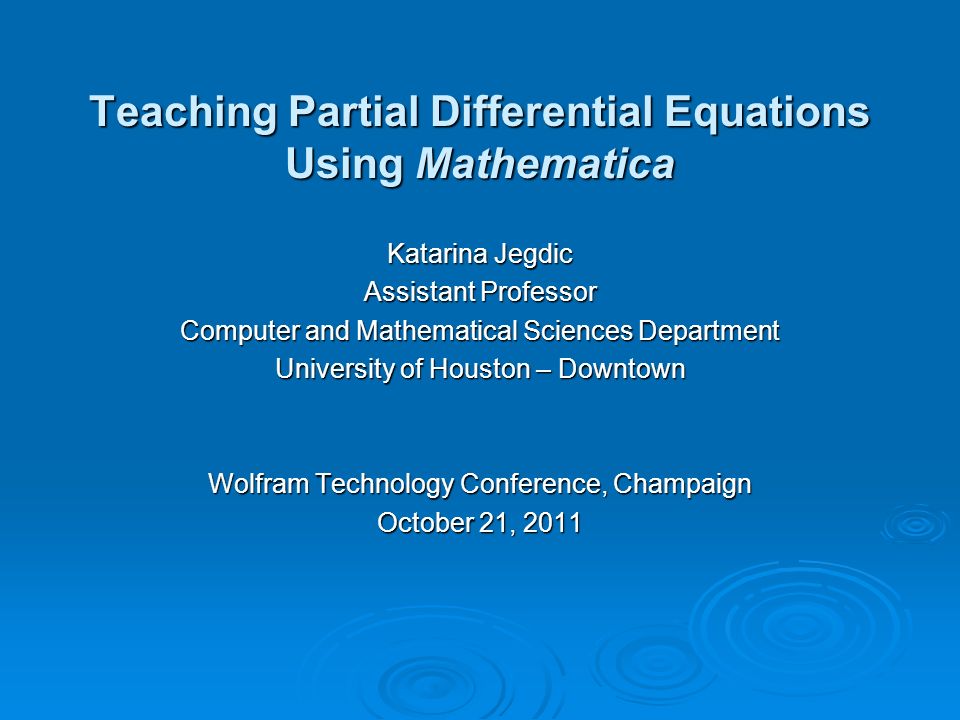 Teaching Partial Differential Equations Using Mathematica

Katarina Jegdic
Assistant Professor
Computer and Mathematical Sciences Department
University of Houston – Downtown

Wolfram Technology Conference, Champaign
October 21, 2011